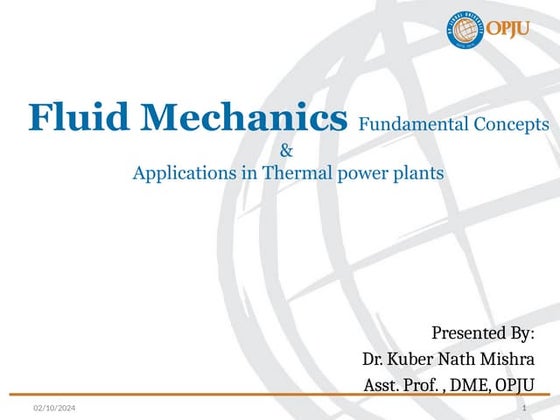 OPJU

Fluid Mechanics Fundamental Concepts
&
Applications in Thermal power plants

Presented By:
Dr. Kuber Nath Mishra
Asst. Prof. , DME, OPJU

02/10/2024

1